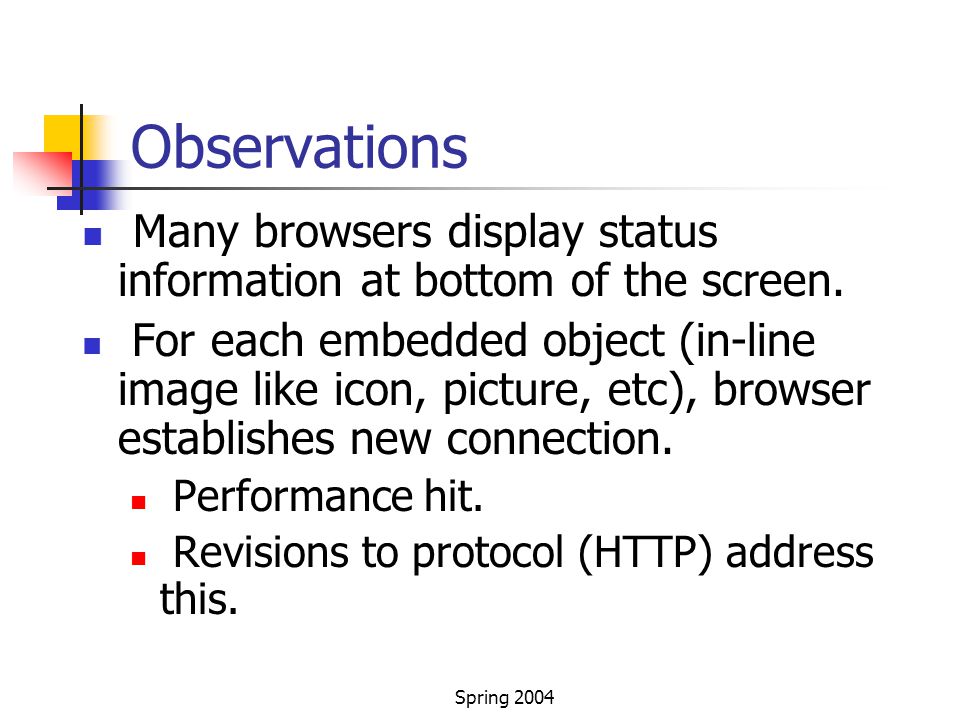 Observations

Many browsers display status information at bottom of the screen.

For each embedded object (in-line image like icon, picture, etc), browser establishes new connection.

Performance hit.

Revisions to protocol (HTTP) address this.

Spring 2004